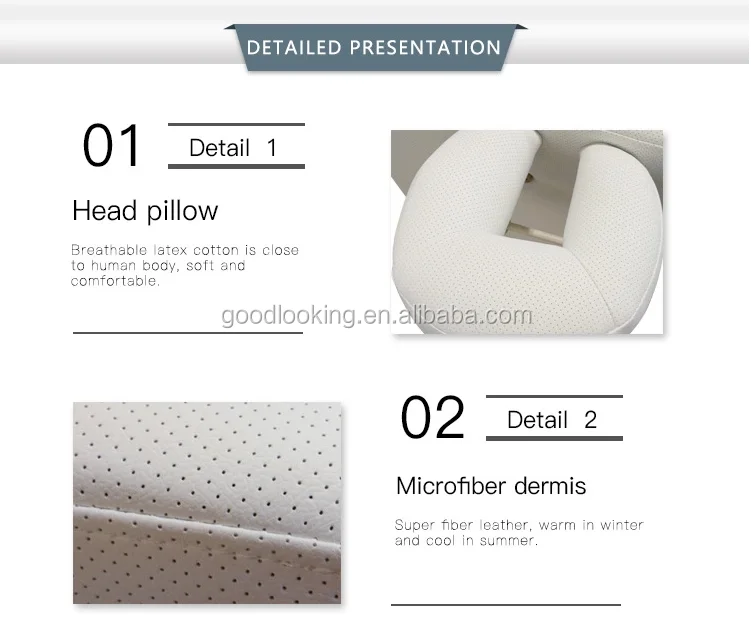 DETAILED PRESENTATION

01 Detail 1

Head pillow

Breathable latex cotton is close to human body, soft and comfortable.

goodlooking.en.alibaba.com

02 Detail 2

Microfiber dermis

Super fiber leather, warm in winter and cool in summer.